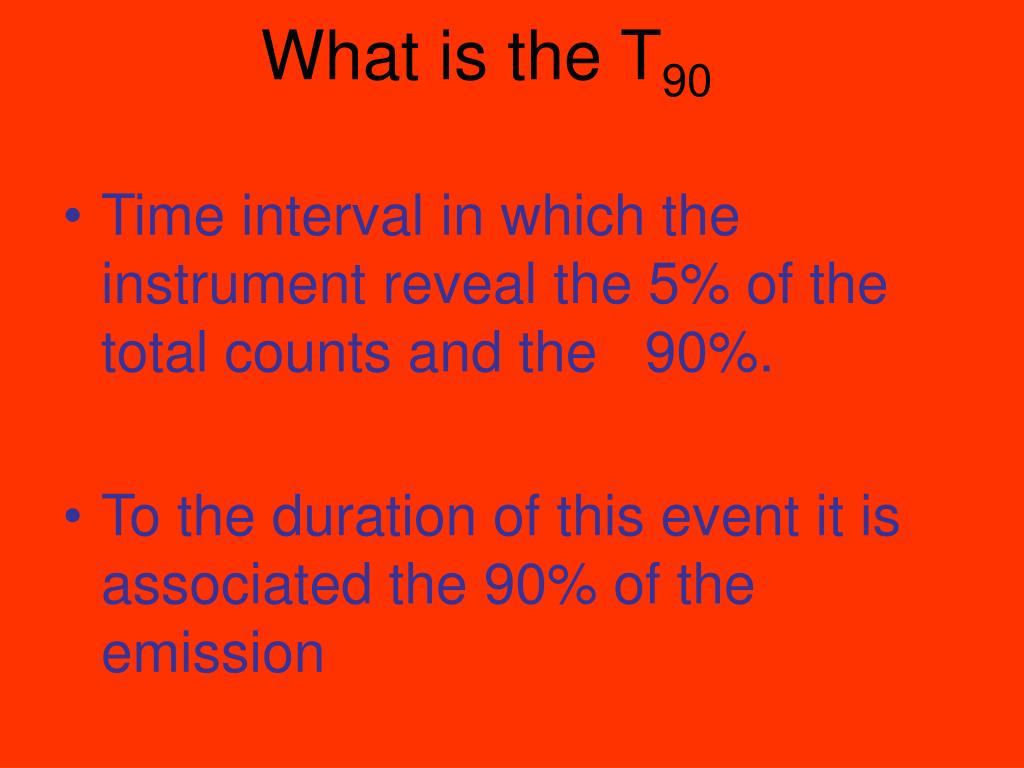 What is the $T_{90}$

• Time interval in which the instrument reveal the 5% of the total counts and the 90%.

• To the duration of this event it is associated the 90% of the emission